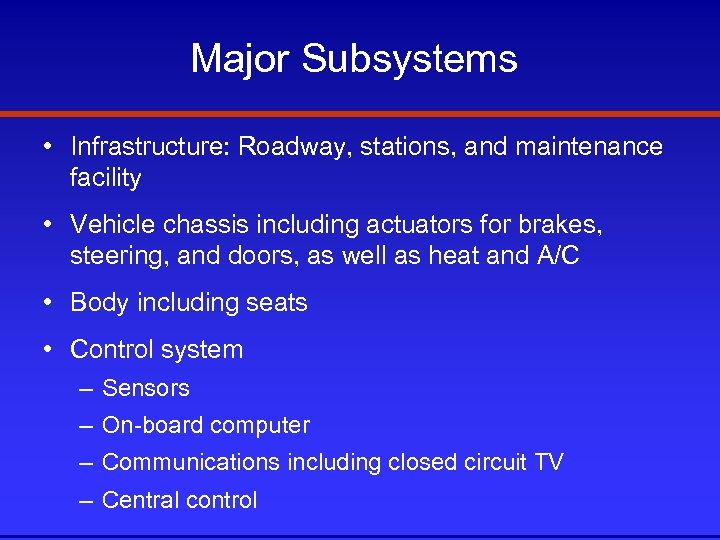 Major Subsystems

• Infrastructure: Roadway, stations, and maintenance facility

• Vehicle chassis including actuators for brakes, steering, and doors, as well as heat and A/C

• Body including seats

• Control system
– Sensors
– On-board computer
– Communications including closed circuit TV
– Central control